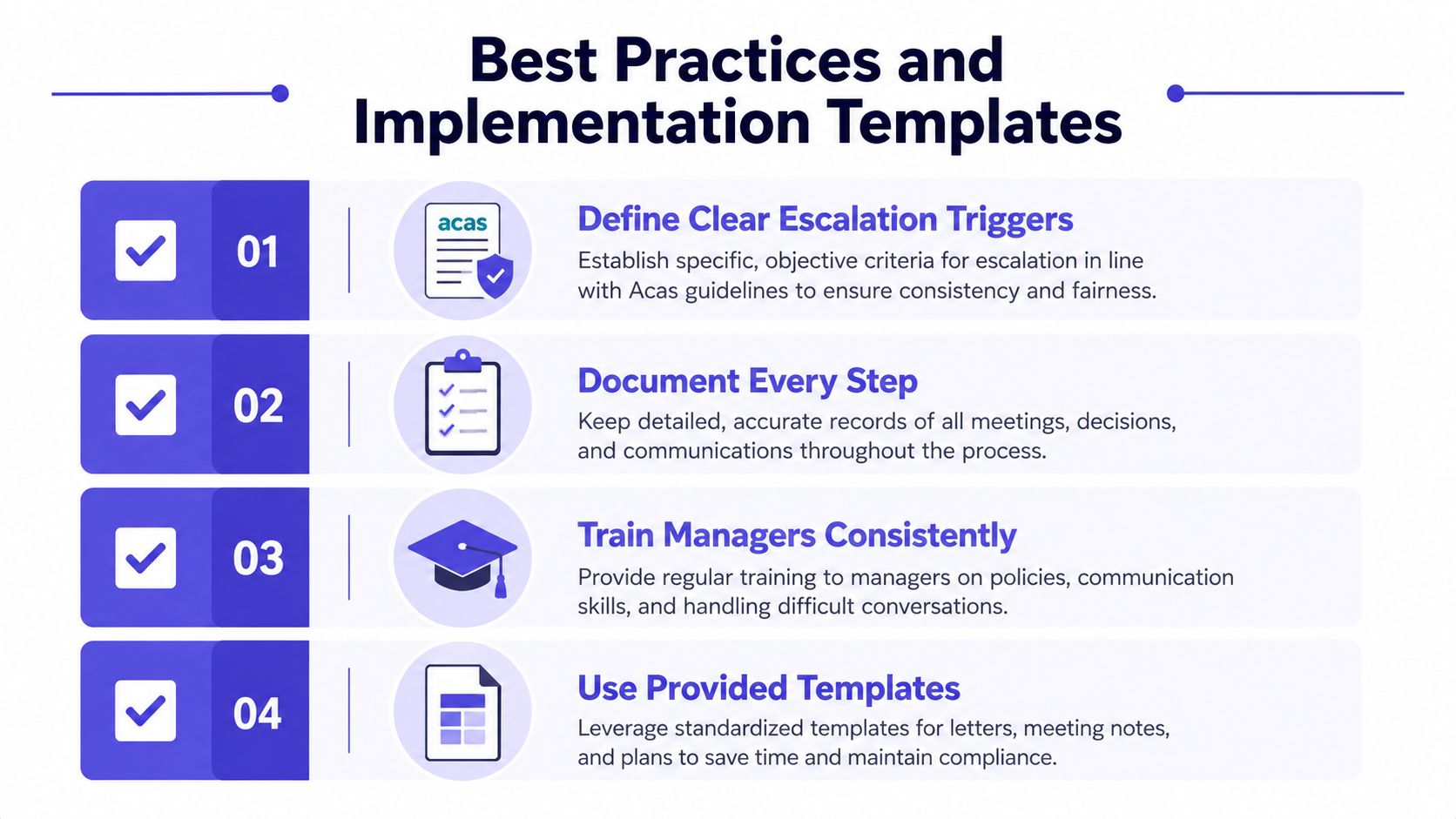 Best Practices and Implementation Templates

01

acas

Define Clear Escalation Triggers

Establish specific, objective criteria for escalation in line with Acas guidelines to ensure consistency and fairness.

02

Document Every Step

Keep detailed, accurate records of all meetings, decisions, and communications throughout the process.

03

Train Managers Consistently

Provide regular training to managers on policies, communication skills, and handling difficult conversations.

04

Use Provided Templates

Leverage standardized templates for letters, meeting notes, and plans to save time and maintain compliance.